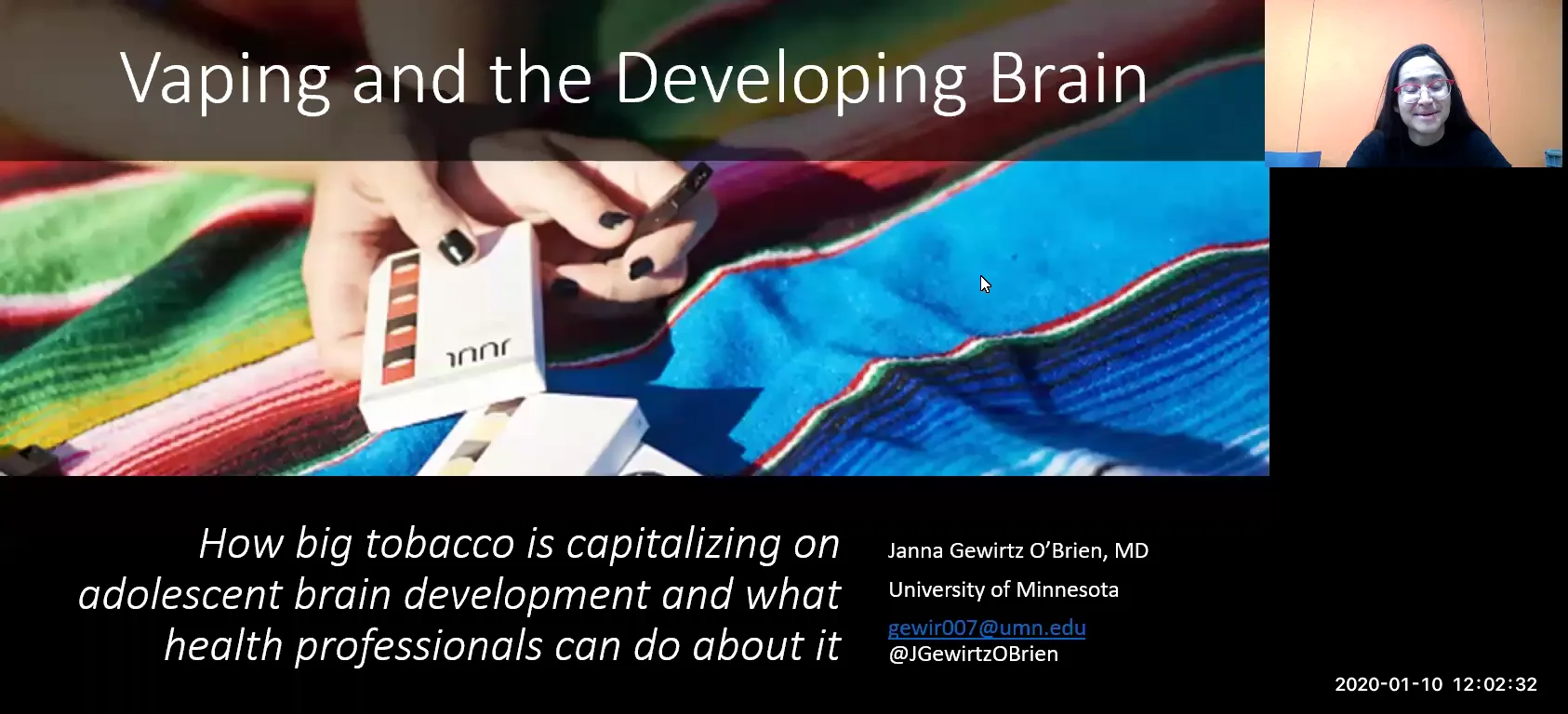 Vaping and the Developing Brain

JUUL

How big tobacco is capitalizing on adolescent brain development and what health professionals can do about it

Janna Gewirtz O'Brien, MD
University of Minnesota
gewir007@umn.edu
@JGewirtzOBrien

2020-01-10 12:02:32